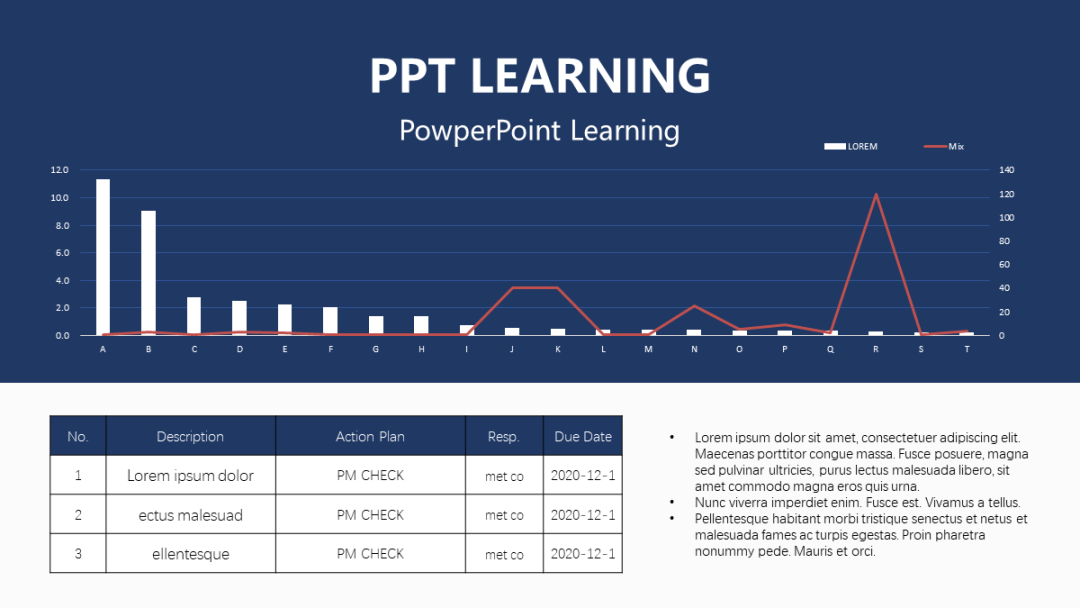 PPT LEARNING

PowperPoint Learning

LOREM Mix

12.0
10.0
8.0
6.0
4.0
2.0
0.0

140
120
100
80
60
40
20
0

A B C D E F G H I J K L M N O P Q R S T

| No. | Description | Action Plan | Resp. | Due Date |
|---|---|---|---|---|
| 1 | Lorem ipsum dolor | PM CHECK | met co | 2020-12-1 |
| 2 | ectus malesuad | PM CHECK | met co | 2020-12-1 |
| 3 | ellentesque | PM CHECK | met co | 2020-12-1 |

• Lorem ipsum dolor sit amet, consectetuer adipiscing elit. Maecenas porttitor congue massa. Fusce posuere, magna sed pulvinar ultricies, purus lectus malesuada libero, sit amet commodo magna eros quis urna.
• Nunc viverra imperdiet enim. Fusce est. Vivamus a tellus.
• Pellentesque habitant morbi tristique senectus et netus et malesuada fames ac turpis egestas. Proin pharetra nonummy pede. Mauris et orci.